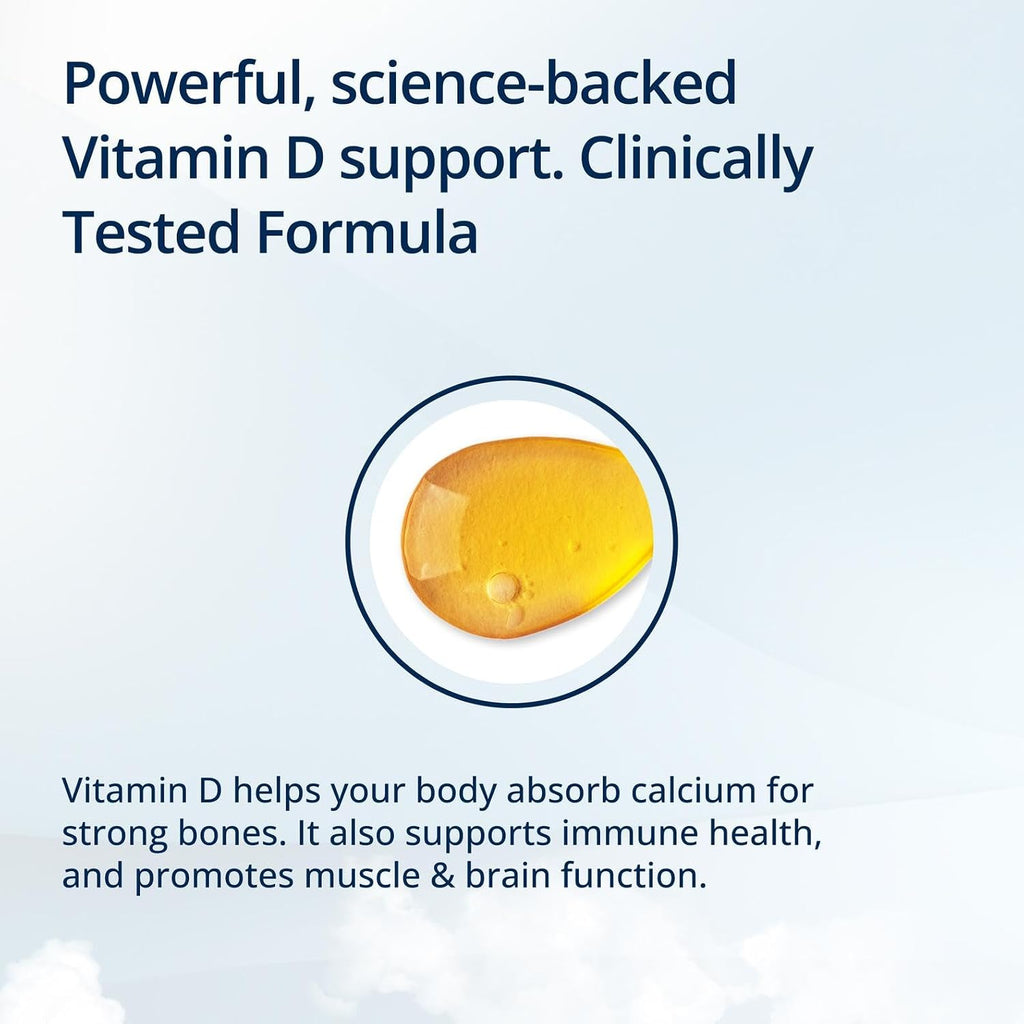 Powerful, science-backed Vitamin D support. Clinically Tested Formula

Vitamin D helps your body absorb calcium for strong bones. It also supports immune health, and promotes muscle & brain function.